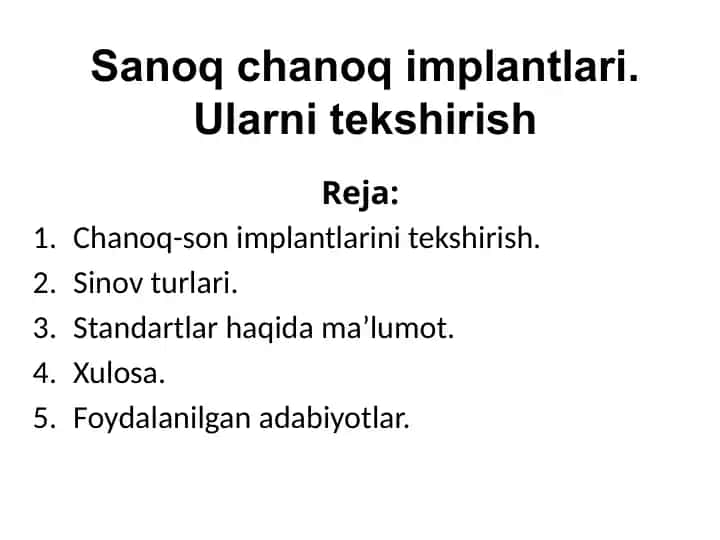 Sanoq chanoq implantlari. Ularni tekshirish

Reja:

1. Chanoq-son implantlarini tekshirish.
2. Sinov turlari.
3. Standartlar haqida ma’lumot.
4. Xulosa.
5. Foydalanilgan adabiyotlar.